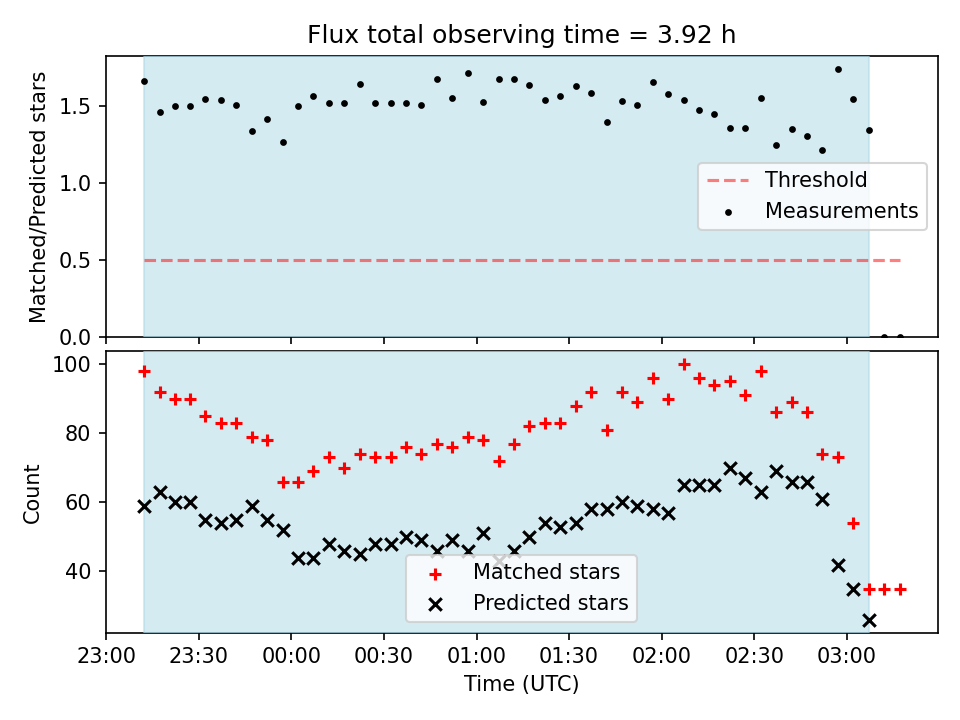 Flux total observing time = 3.92 h

Matched/Predicted stars

1.5
1.0
0.5
0.0

Threshold
Measurements

Count

100
80
60
40

Matched stars
Predicted stars

23:00 23:30 00:00 00:30 01:00 01:30 02:00 02:30 03:00

Time (UTC)